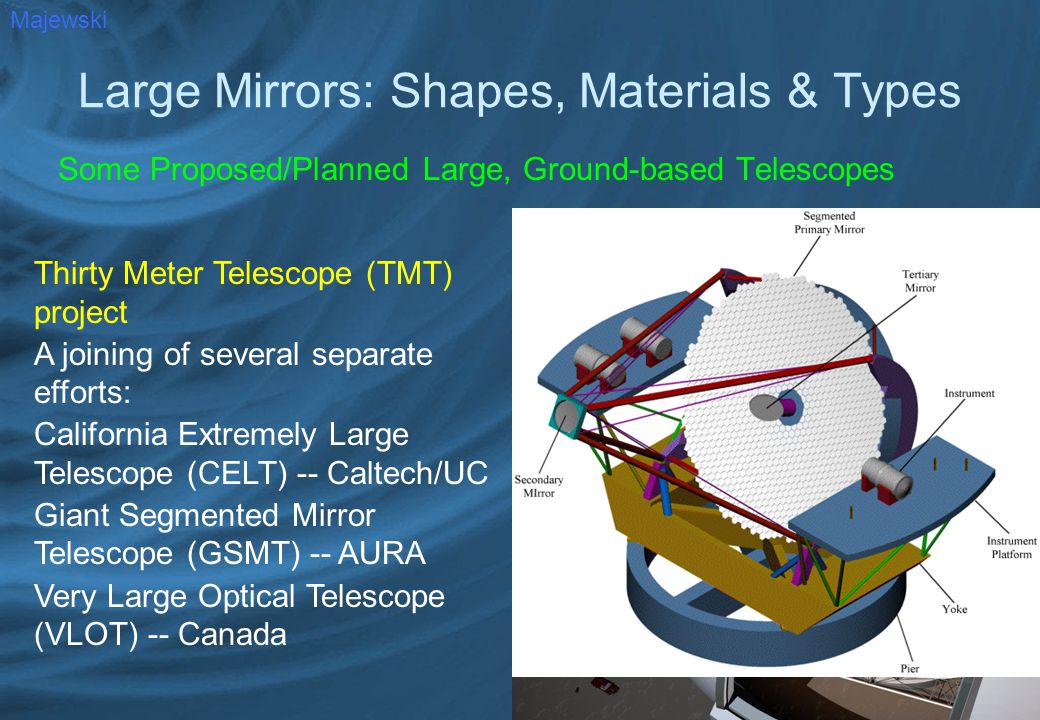 Majewski

Large Mirrors: Shapes, Materials & Types

Some Proposed/Planned Large, Ground-based Telescopes

Thirty Meter Telescope (TMT) project

A joining of several separate efforts:

California Extremely Large Telescope (CELT) -- Caltech/UC

Giant Segmented Mirror Telescope (GSMT) -- AURA

Very Large Optical Telescope (VLOT) -- Canada

Segmented Primary Mirror

Tertiary Mirror

Instrument

Secondary MIrror

Instrument Platform

Yoke

Pier